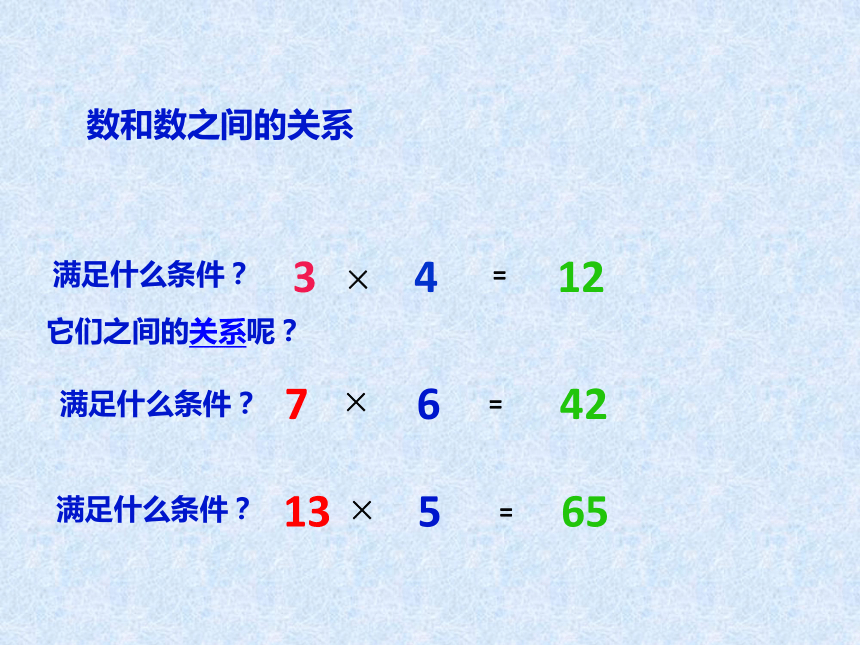 数和数之间的关系

满足什么条件？ $3 \times 4 = 12$

它们之间的关系呢？

满足什么条件？ $7 \times 6 = 42$

满足什么条件？ $13 \times 5 = 65$